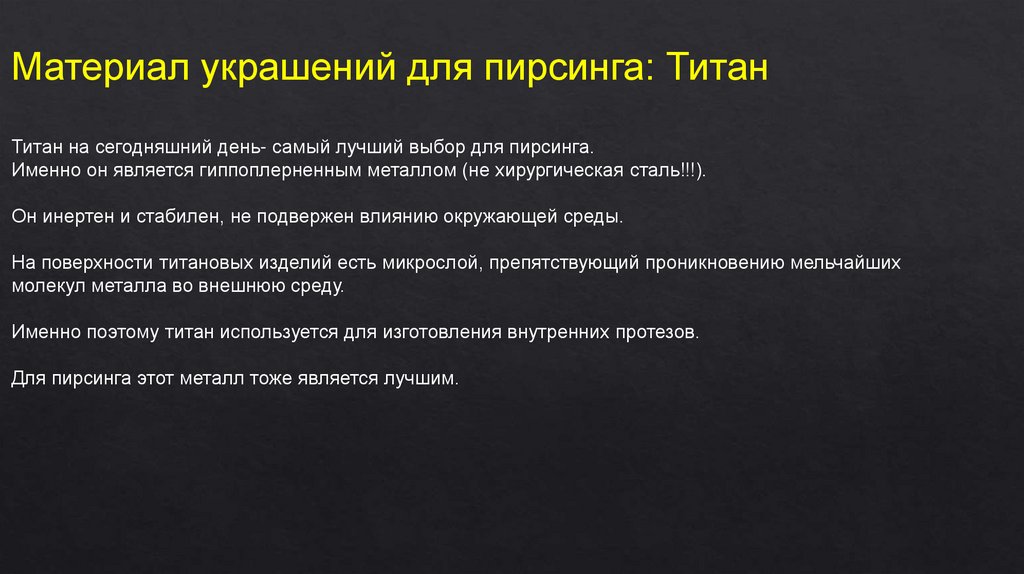 Материал украшений для пирсинга: Титан

Титан на сегодняшний день- самый лучший выбор для пирсинга.
Именно он является гиппоплерненным металлом (не хирургическая сталь!!!).

Он инертен и стабилен, не подвержен влиянию окружающей среды.

На поверхности титановых изделий есть микрослой, препятствующий проникновению мельчайших молекул металла во внешнюю среду.

Именно поэтому титан используется для изготовления внутренних протезов.

Для пирсинга этот металл тоже является лучшим.